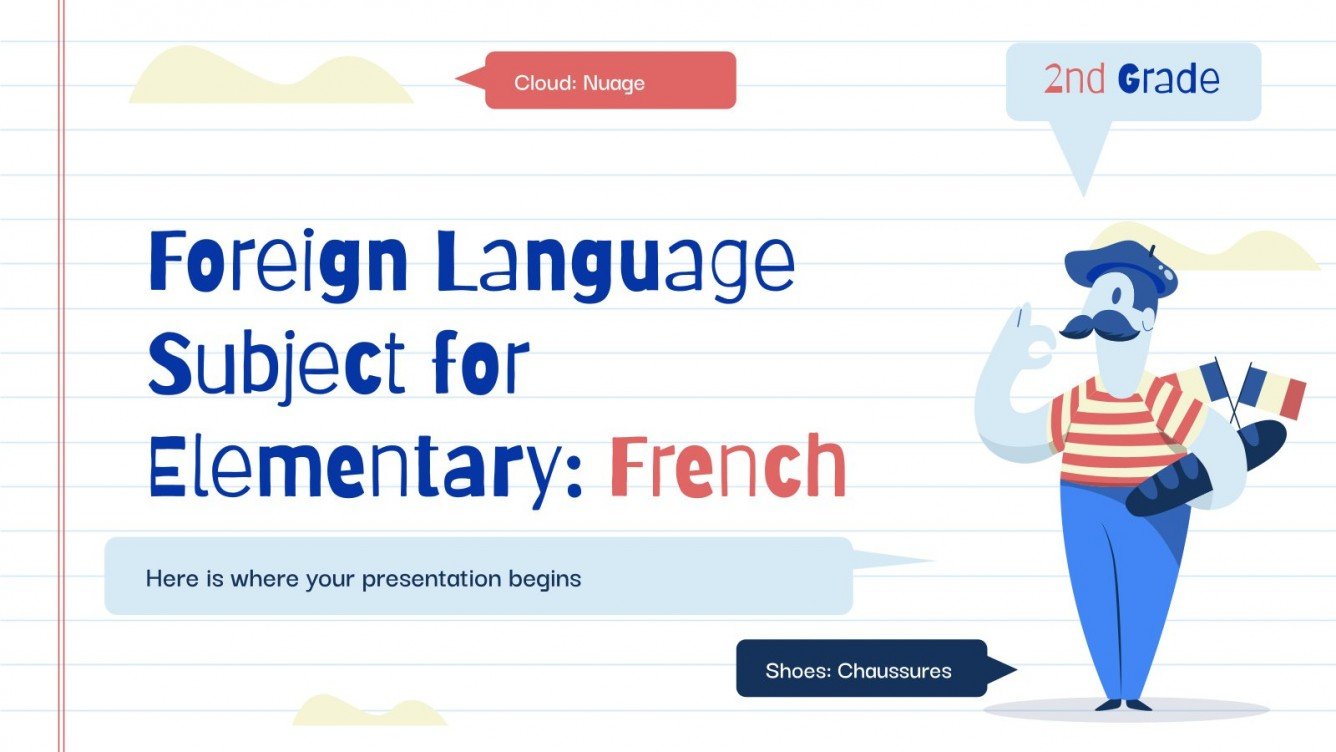 Cloud: Nuage

2nd Grade

Foreign Language Subject for Elementary: French

Here is where your presentation begins

Shoes: Chaussures